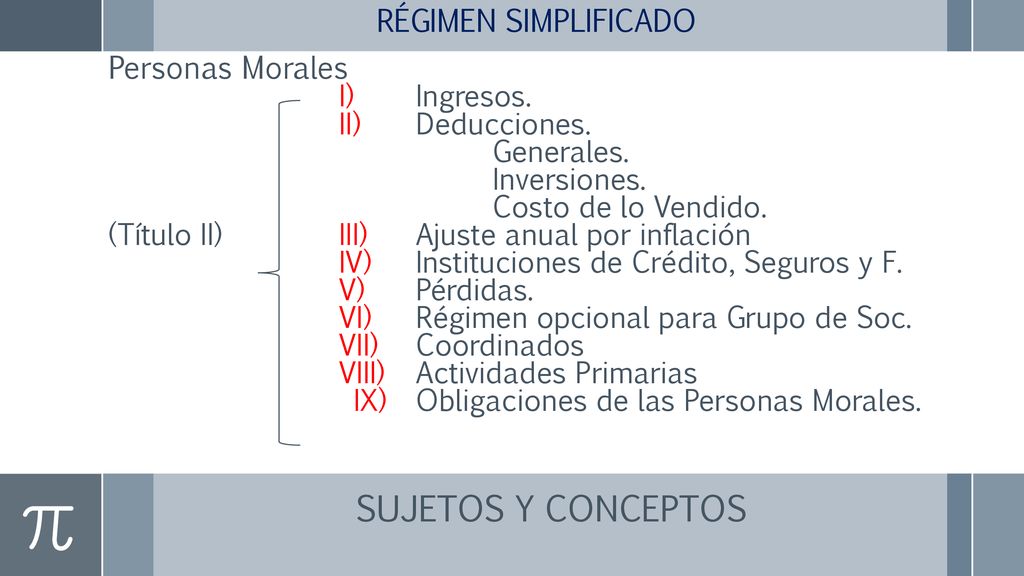 RÉGIMEN SIMPLIFICADO

Personas Morales

(Título II)

I) Ingresos.
II) Deducciones.
Generales.
Inversiones.
Costo de lo Vendido.
III) Ajuste anual por inflación
IV) Instituciones de Crédito, Seguros y F.
V) Pérdidas.
VI) Régimen opcional para Grupo de Soc.
VII) Coordinados
VIII) Actividades Primarias
IX) Obligaciones de las Personas Morales.

$\pi$

SUJETOS Y CONCEPTOS